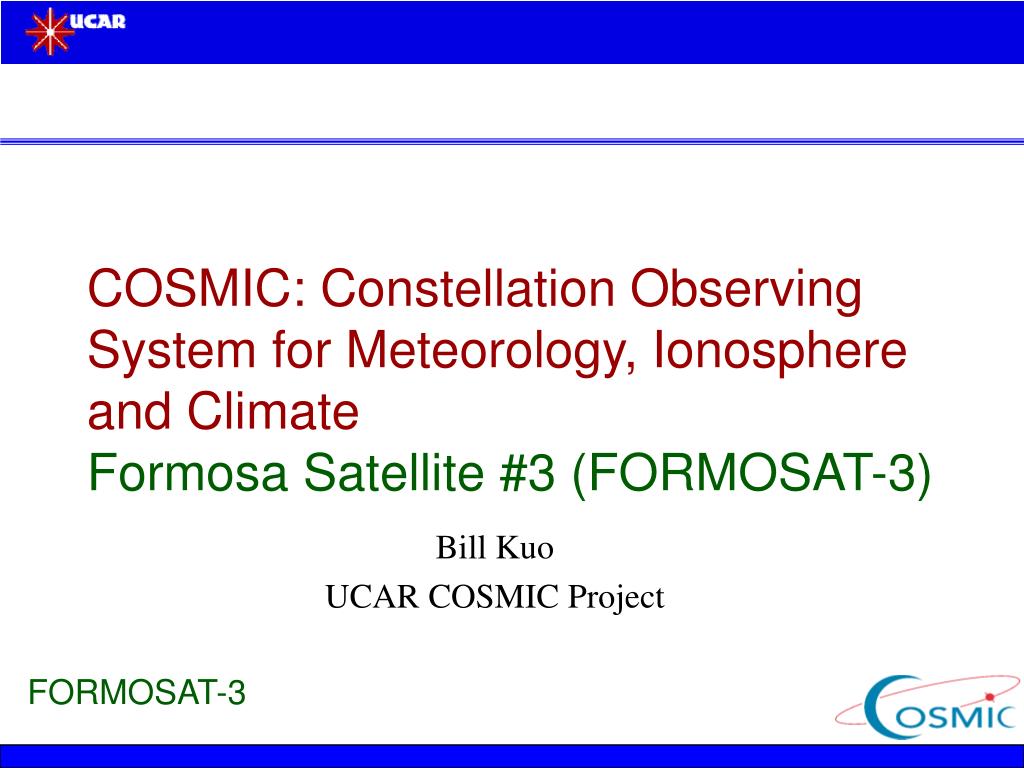 UCAR

COSMIC: Constellation Observing System for Meteorology, Ionosphere and Climate
Formosa Satellite #3 (FORMOSAT-3)

Bill Kuo
UCAR COSMIC Project

FORMOSAT-3

COSMIC